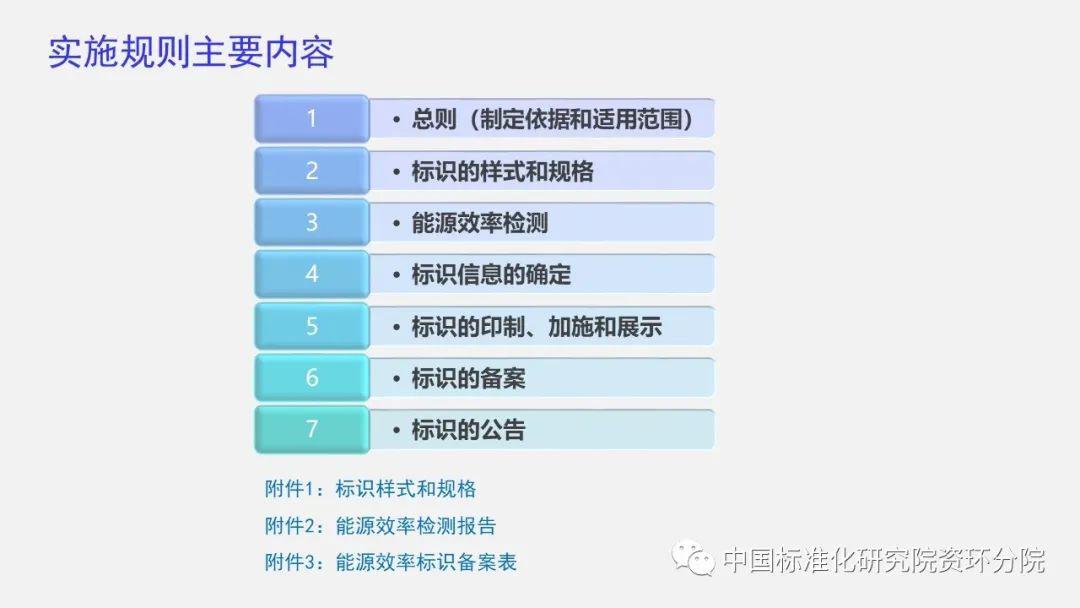 实施规则主要内容

1 • 总则（制定依据和适用范围）

2 • 标识的样式和规格

3 • 能源效率检测

4 • 标识信息的确定

5 • 标识的印制、加施和展示

6 • 标识的备案

7 • 标识的公告

附件1：标识样式和规格

附件2：能源效率检测报告

附件3：能源效率标识备案表

中国标准化研究院资环分院